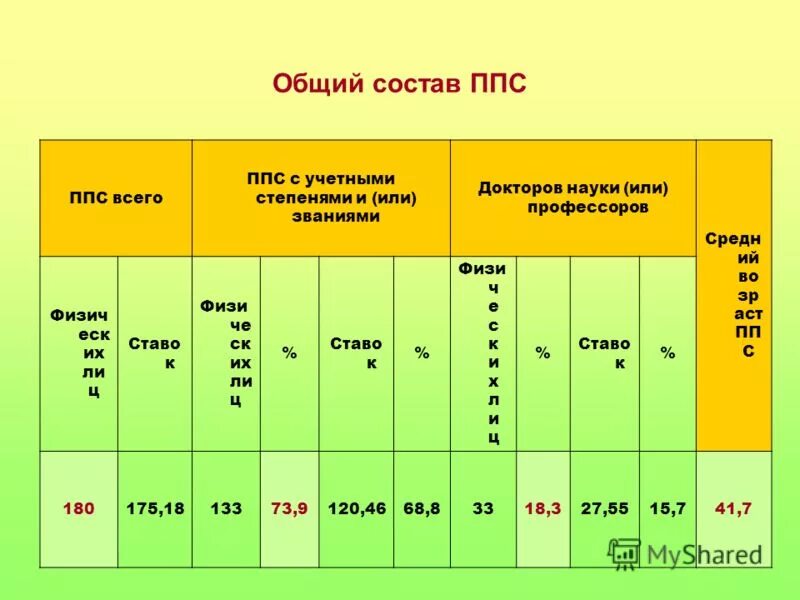 Общий состав ППС

| ППС всего | | ППС с учетными степенями и (или) званиями | | | | Докторов науки (или) профессоров | | | | Средний возраст ППС |
|---|---|---|---|---|---|---|---|---|---|---|
| Физических лиц | Ставок | Физических лиц | % | Ставок | % | Физических лиц | % | Ставок | % | |
| 180 | 175,18 | 133 | 73,9 | 120,46 | 68,8 | 33 | 18,3 | 27,55 | 15,7 | 41,7 |

MyShared